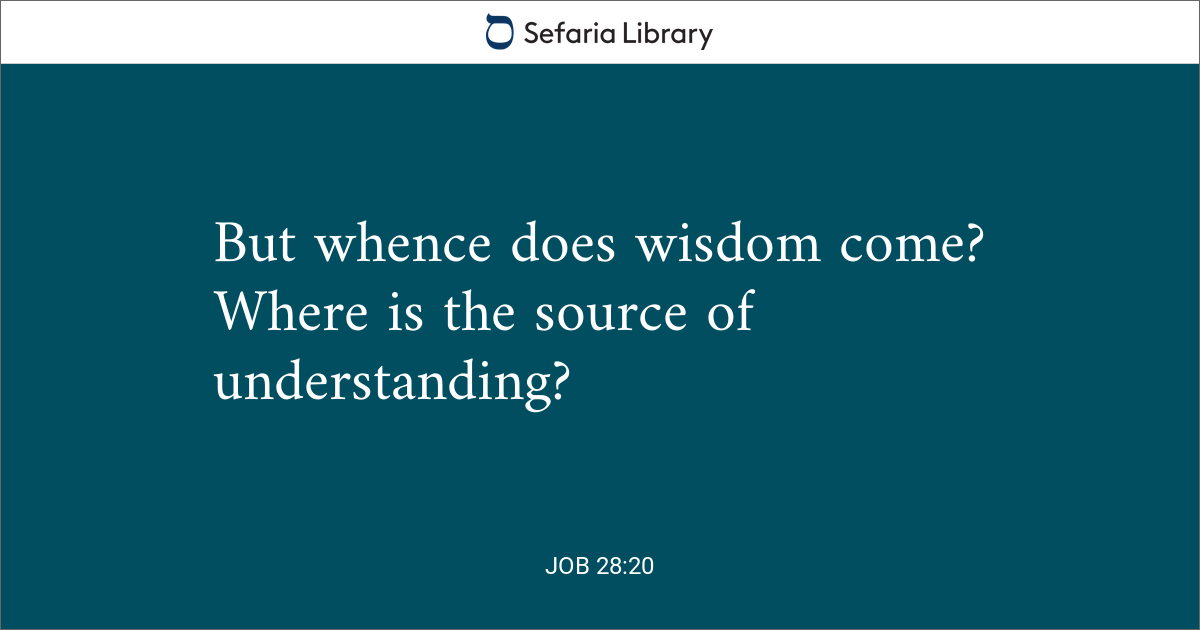 Sefaria Library

But whence does wisdom come? Where is the source of understanding?

JOB 28:20